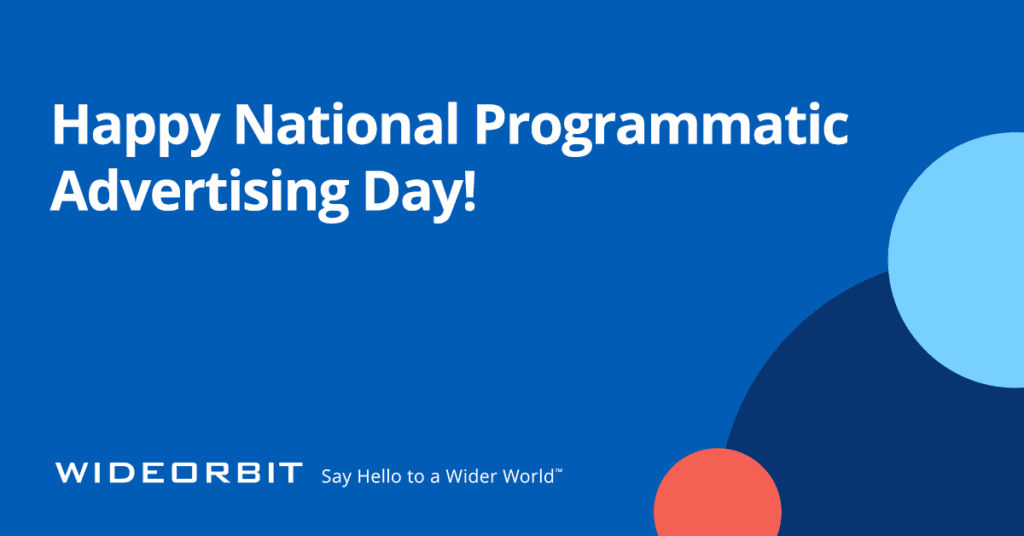 Happy National Programmatic Advertising Day!

WIDEORBIT Say Hello to a Wider World™